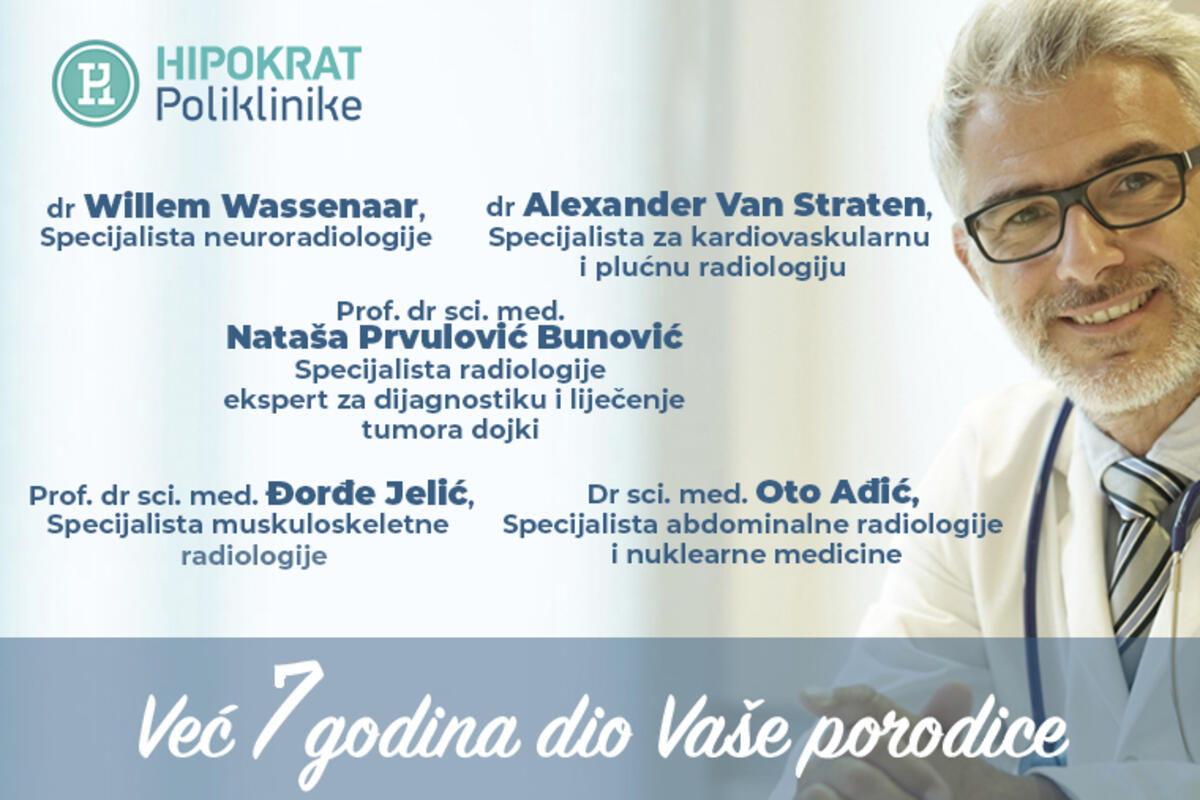 HIPOKRAT
Poliklinike

dr Willem Wassenaar,
Specijalista neuroradiologije

dr Alexander Van Straten,
Specijalista za kardiovaskularnu i plućnu radiologiju

Prof. dr sci. med.
Nataša Prvulović Bunović
Specijalista radiologije ekspert za dijagnostiku i liječenje tumora dojki

Prof. dr sci. med. Đorđe Jelić,
Specijalista muskuloskeletne radiologije

Dr sci. med. Oto Ađić,
Specijalista abdominalne radiologije i nuklearne medicine

Već 7 godina dio Vaše porodice